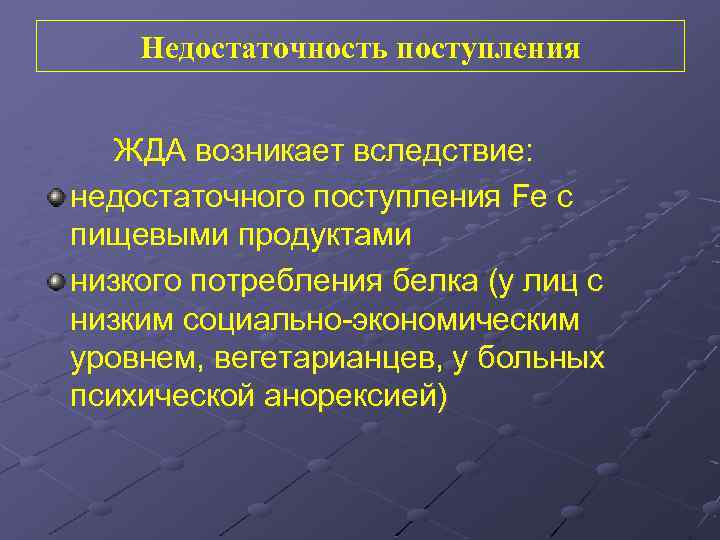 Недостаточность поступления

ЖДА возникает вследствие:

недостаточного поступления Fe с пищевыми продуктами

низкого потребления белка (у лиц с низким социально-экономическим уровнем, вегетарианцев, у больных психической анорексией)